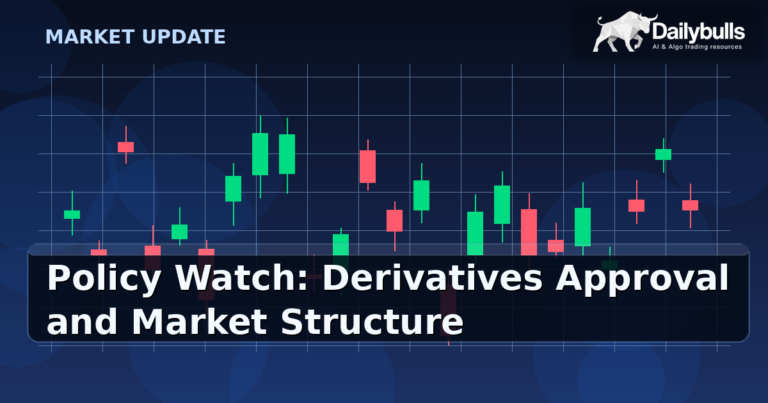 MARKET UPDATE

Dailybulls
AI & Algo trading resources

Policy Watch: Derivatives Approval and Market Structure